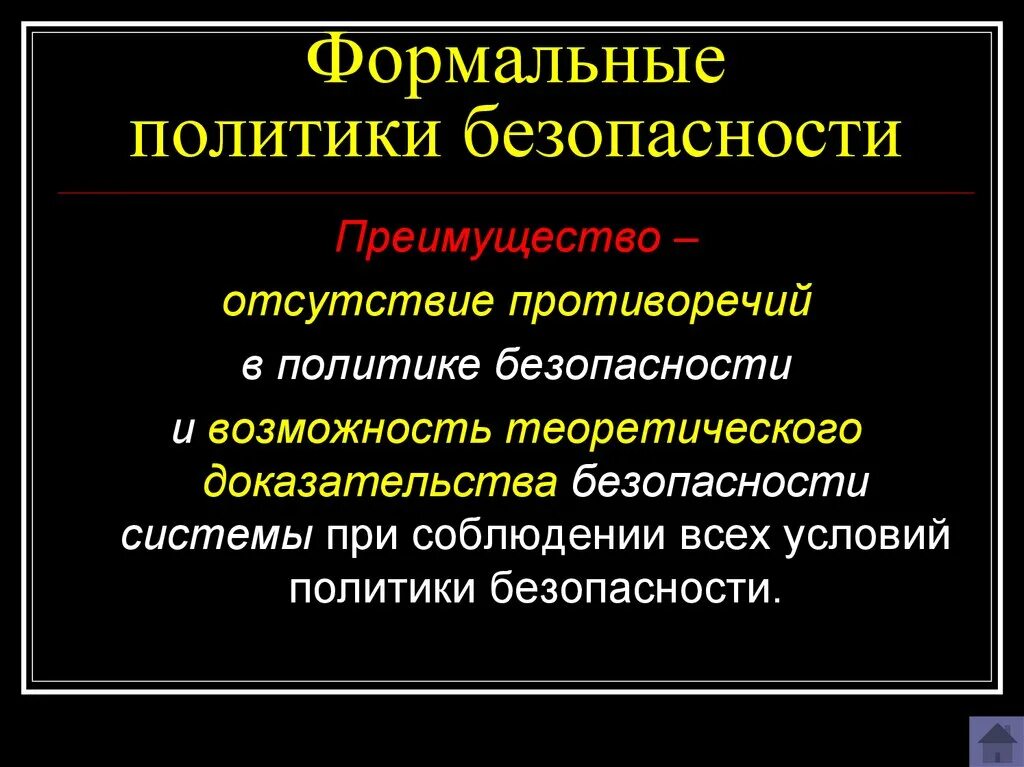 Формальные политики безопасности

Преимущество –
отсутствие противоречий
в политике безопасности
и возможность теоретического доказательства безопасности системы при соблюдении всех условий политики безопасности.